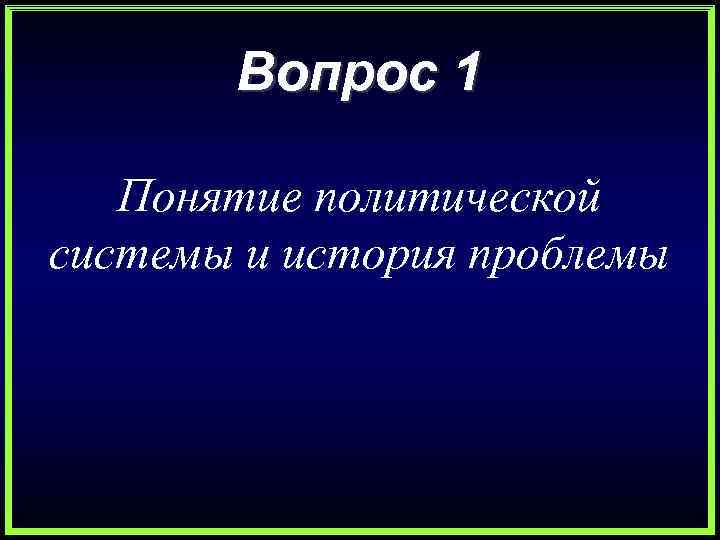 Вопрос 1

Понятие политической системы и история проблемы